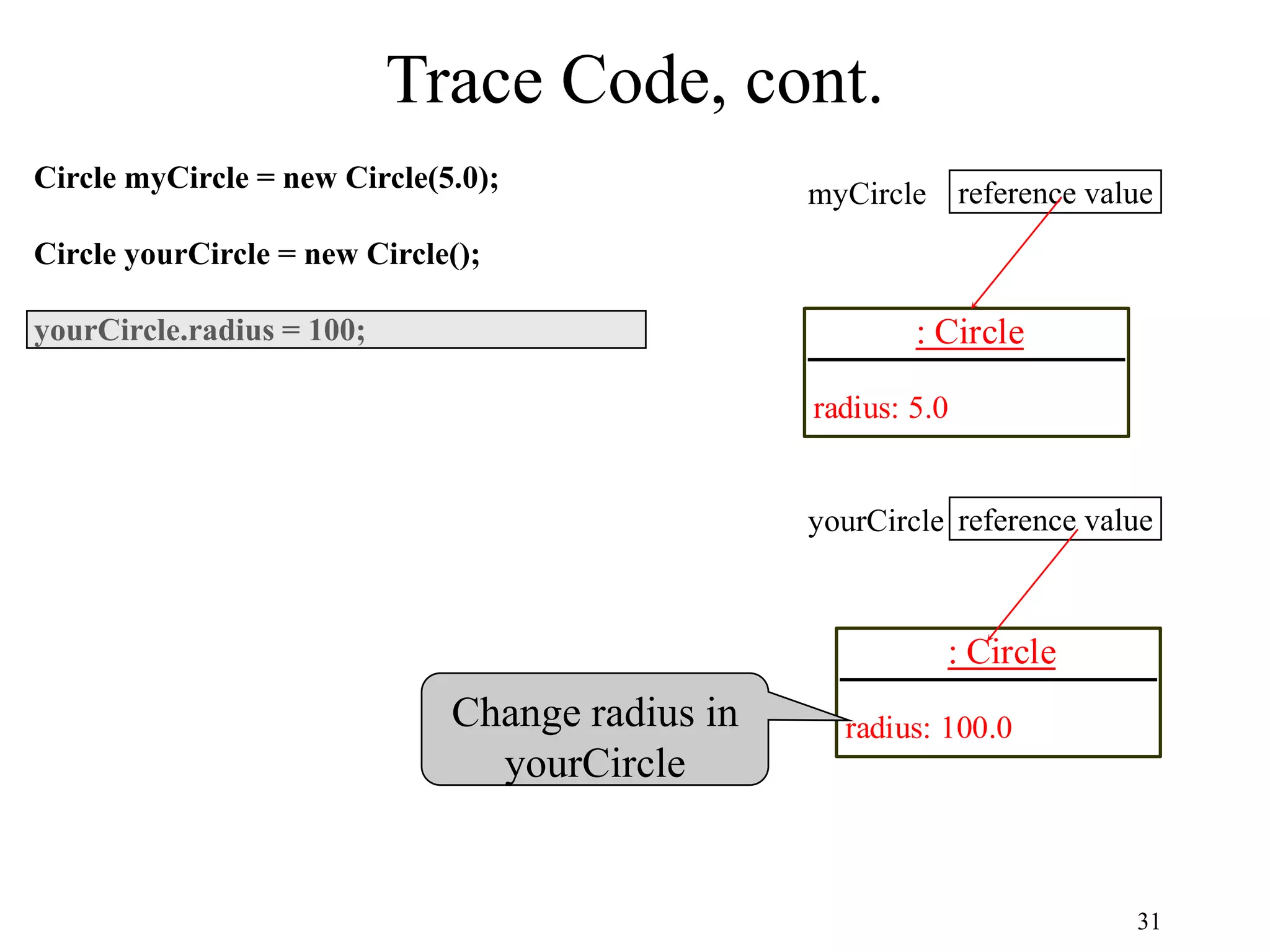 Trace Code, cont.

Circle myCircle = new Circle(5.0);

Circle yourCircle = new Circle();

yourCircle.radius = 100;

myCircle reference value

: Circle

radius: 5.0

yourCircle reference value

: Circle

radius: 100.0

Change radius in yourCircle

31